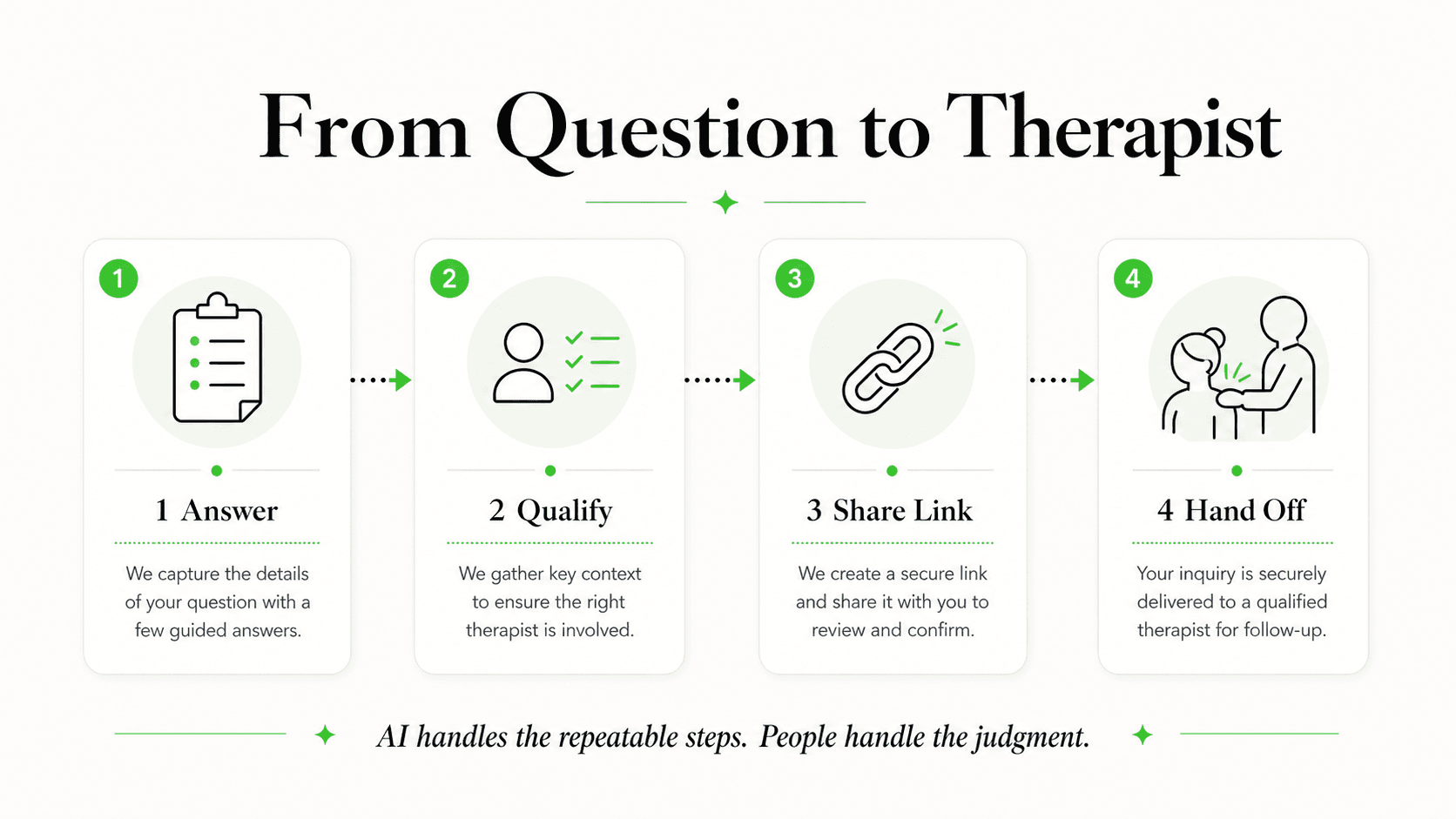 From Question to Therapist

1

1 Answer

We capture the details of your question with a few guided answers.

2

2 Qualify

We gather key context to ensure the right therapist is involved.

3

3 Share Link

We create a secure link and share it with you to review and confirm.

4

4 Hand Off

Your inquiry is securely delivered to a qualified therapist for follow-up.

AI handles the repeatable steps. People handle the judgment.